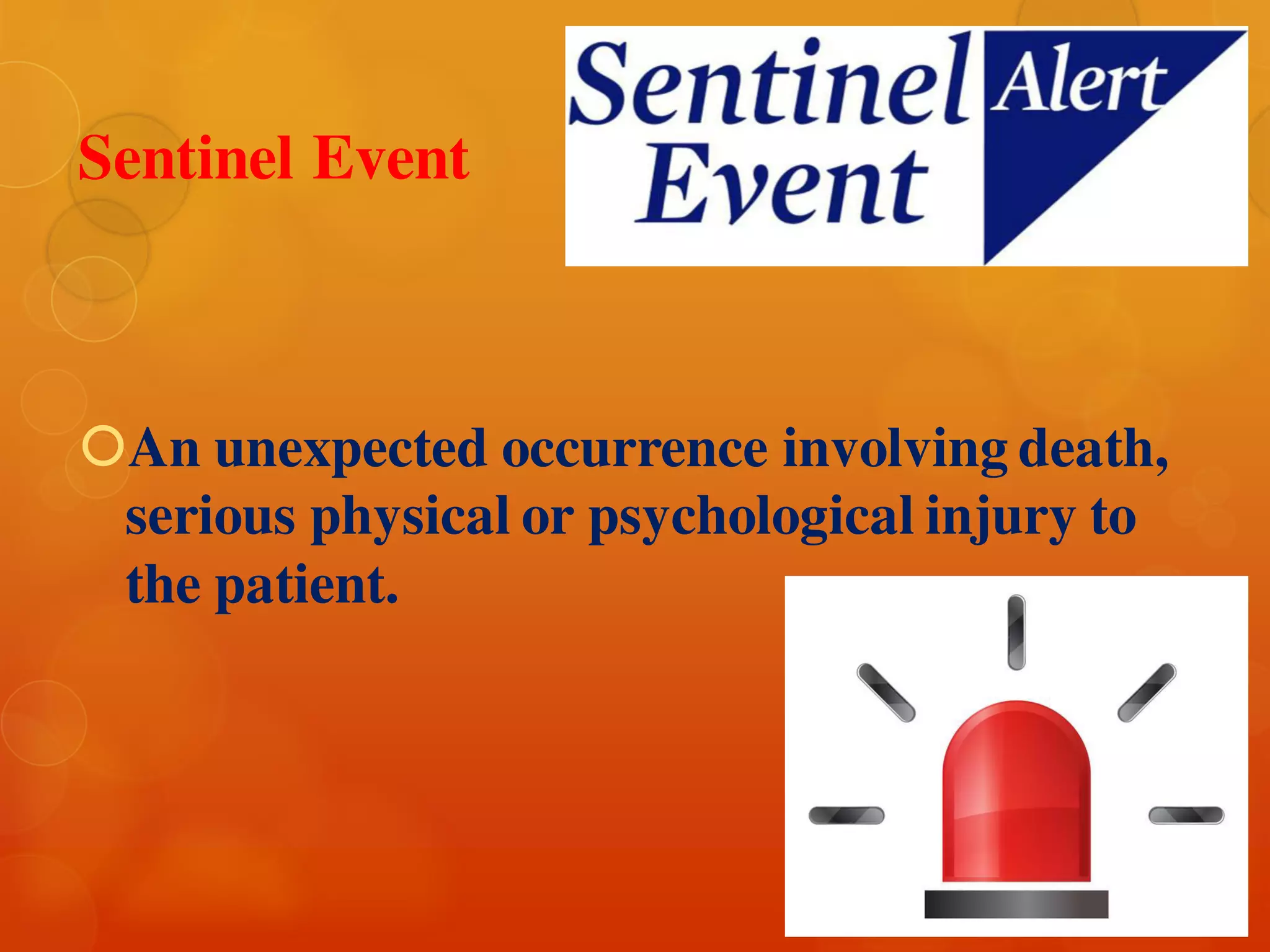 Sentinel Event

Sentinel Event Alert

An unexpected occurrence involving death, serious physical or psychological injury to the patient.